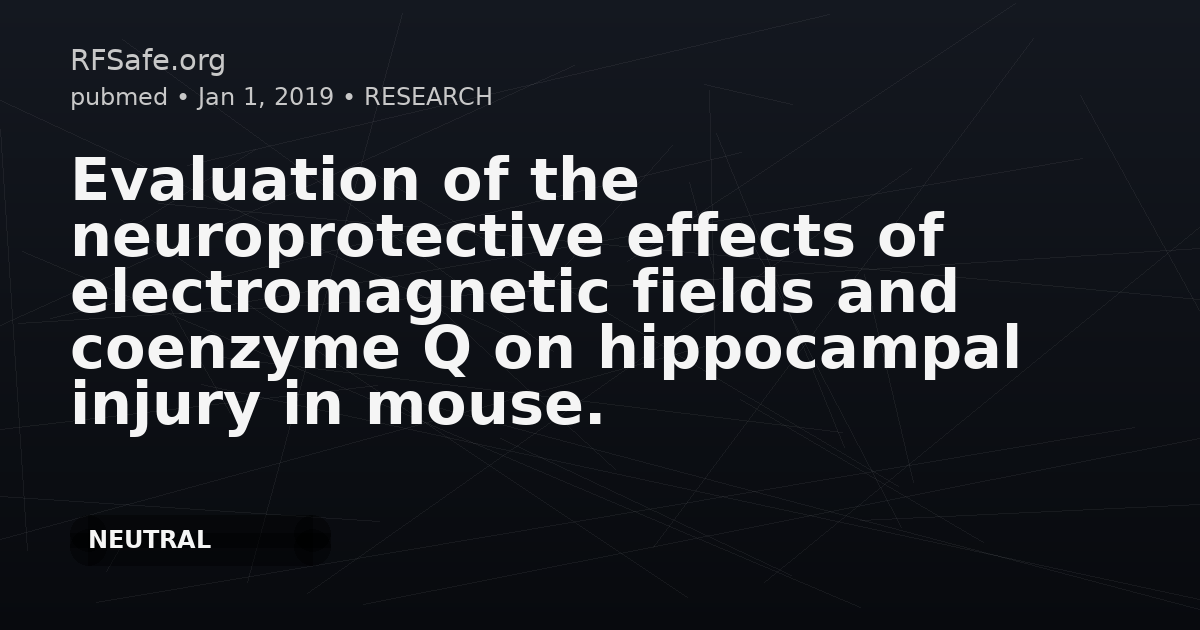 RFSafe.org
pubmed • Jan 1, 2019 • RESEARCH

Evaluation of the neuroprotective effects of electromagnetic fields and coenzyme Q on hippocampal injury in mouse.

NEUTRAL